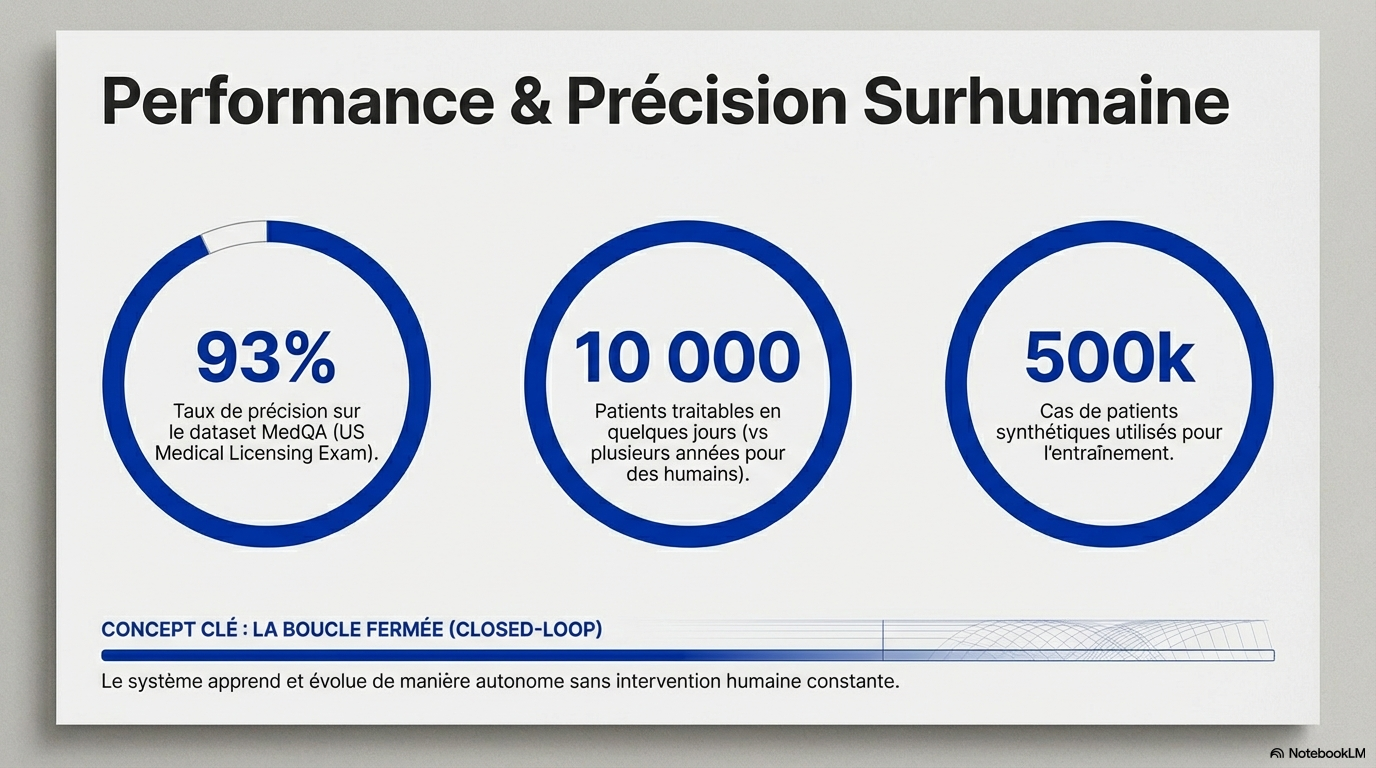 Performance & Précision Surhumaine

93%
Taux de précision sur le dataset MedQA (US Medical Licensing Exam).

10 000
Patients traitables en quelques jours (vs plusieurs années pour des humains).

500k
Cas de patients synthétiques utilisés pour l'entraînement.

CONCEPT CLÉ : LA BOUCLE FERMÉE (CLOSED-LOOP)

Le système apprend et évolue de manière autonome sans intervention humaine constante.

NotebookLM